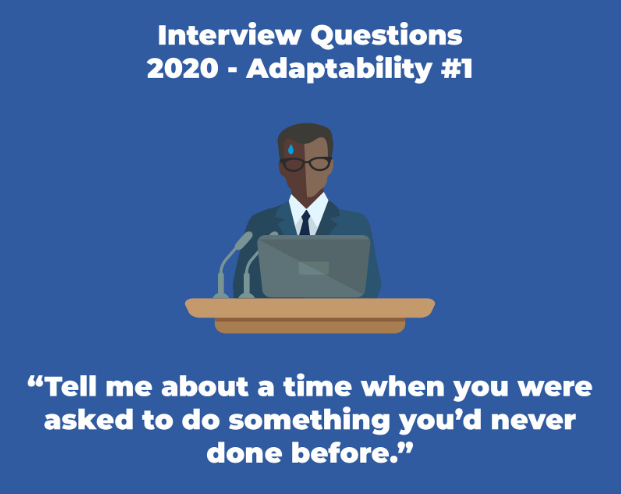 Interview Questions
2020 - Adaptability #1

“Tell me about a time when you were asked to do something you’d never done before.”